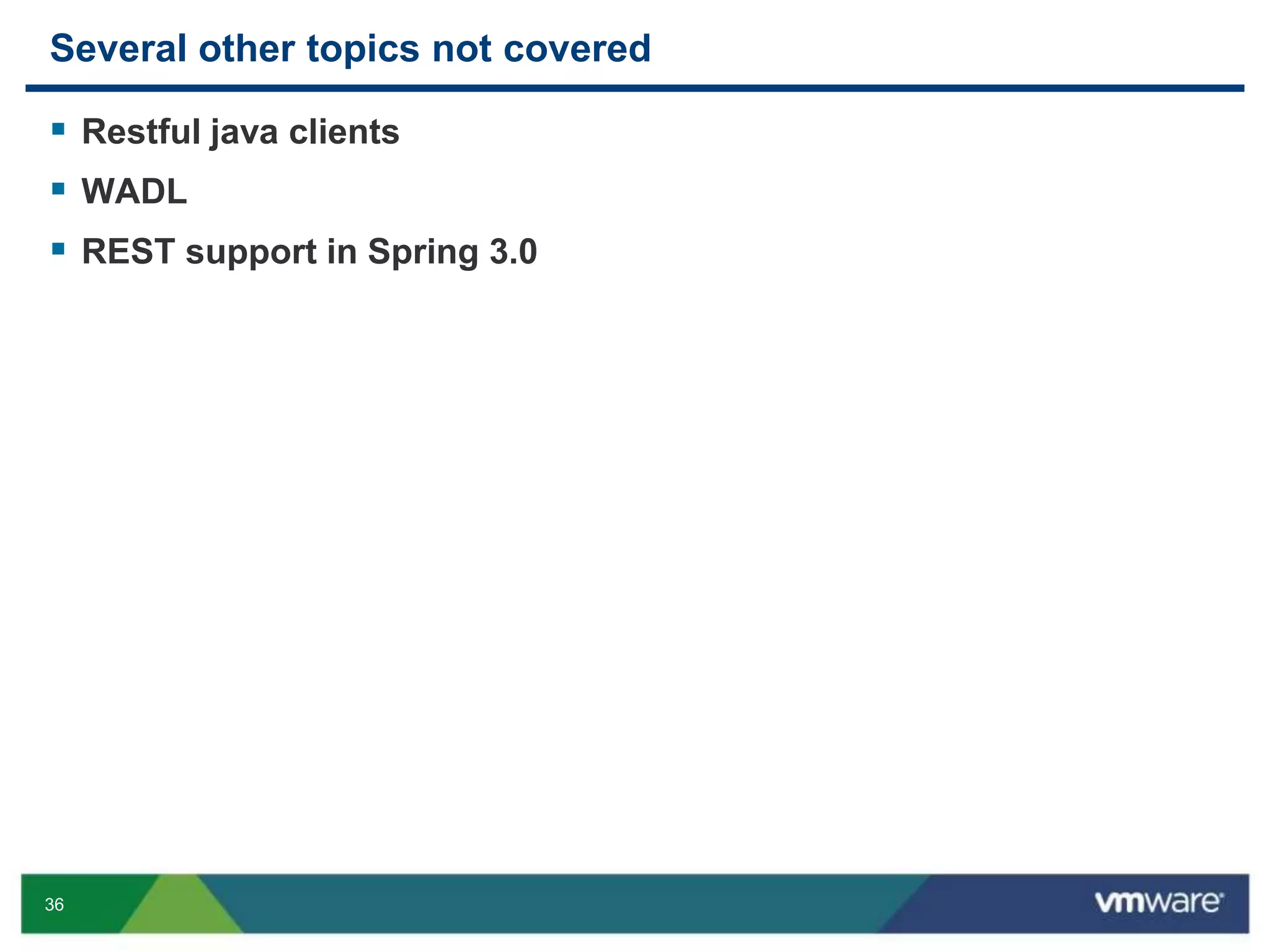 Several other topics not covered

▪ Restful java clients
▪ WADL
▪ REST support in Spring 3.0

36

vmware